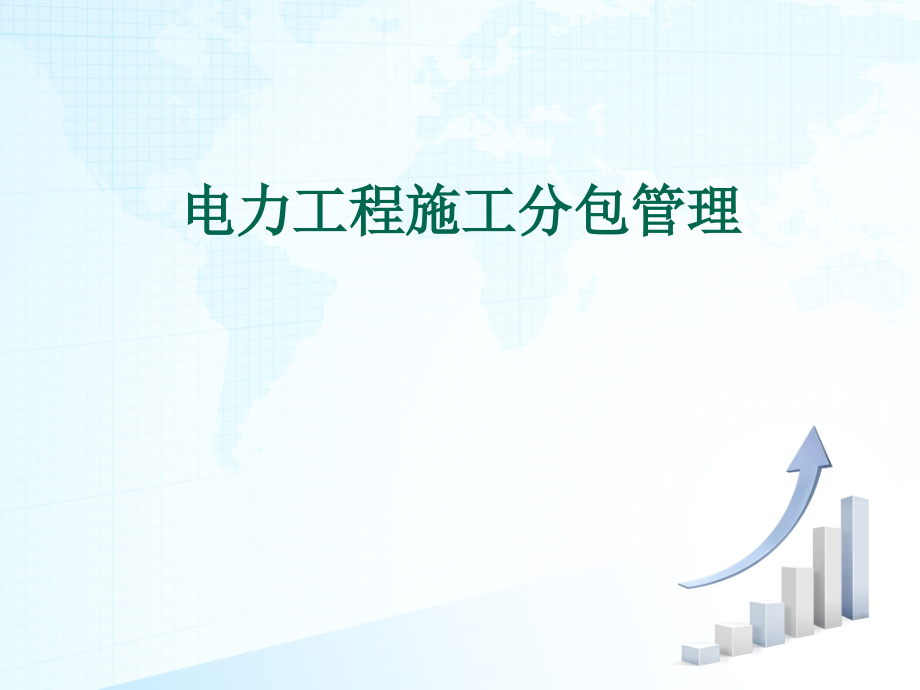 电力工程施工分包管理